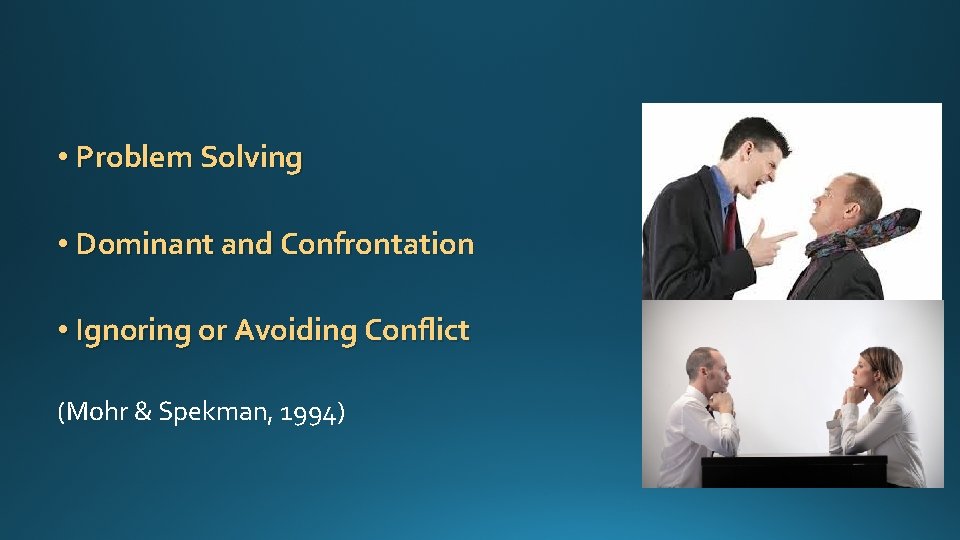 • Problem Solving

• Dominant and Confrontation

• Ignoring or Avoiding Conflict

(Mohr & Spekman, 1994)